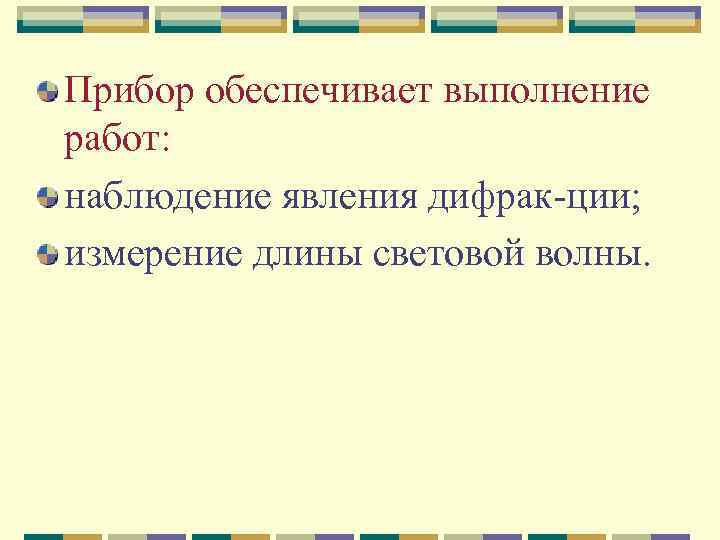 Прибор обеспечивает выполнение работ:

наблюдение явления дифрак-ции;

измерение длины световой волны.